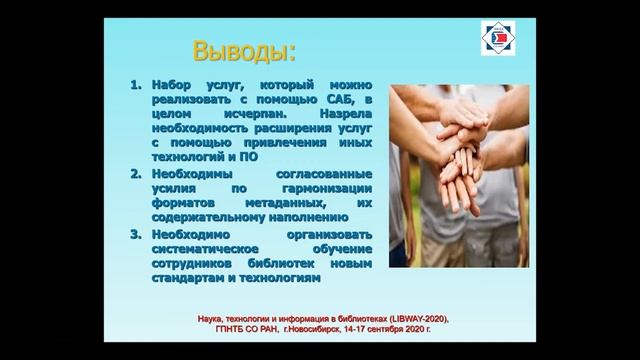 Выводы:

1. Набор услуг, который можно реализовать с помощью САБ, в целом исчерпан. Назрела необходимость расширения услуг с помощью привлечения иных технологий и ПО

2. Необходимы согласованные усилия по гармонизации форматов метаданных, их содержательному наполнению

3. Необходимо организовать систематическое обучение сотрудников библиотек новым стандартам и технологиям

Наука, технологии и информация в библиотеках (LIBWAY-2020), ГПНТБ СО РАН, г.Новосибирск, 14-17 сентября 2020 г.